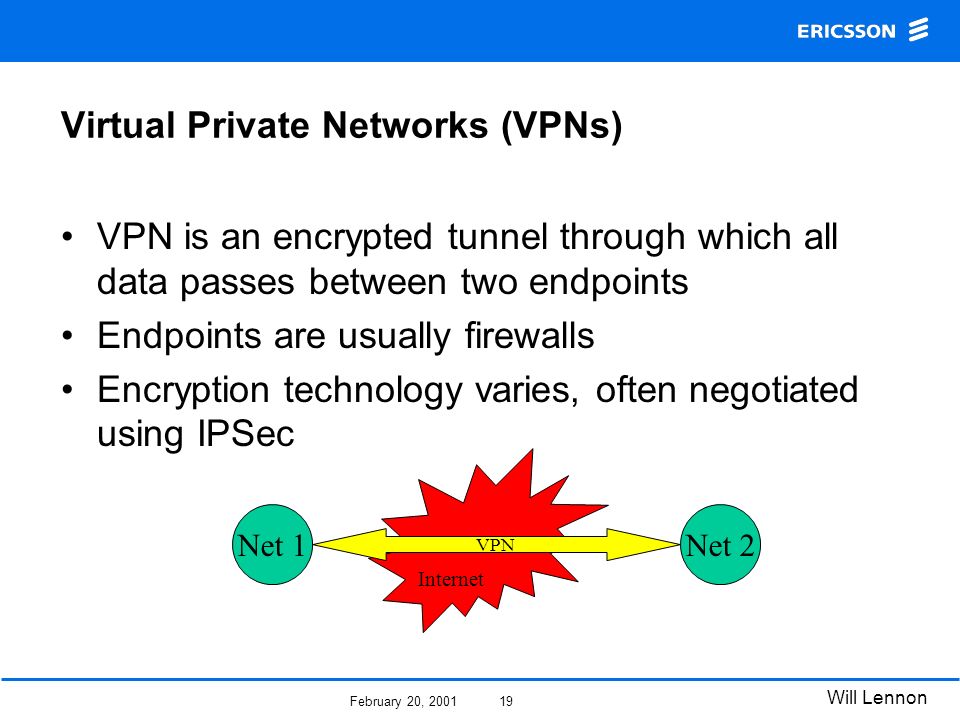 ERICSSON

Virtual Private Networks (VPNs)

• VPN is an encrypted tunnel through which all data passes between two endpoints
• Endpoints are usually firewalls
• Encryption technology varies, often negotiated using IPSec

Net 1
VPN
Internet
Net 2

February 20, 2001 19

Will Lennon